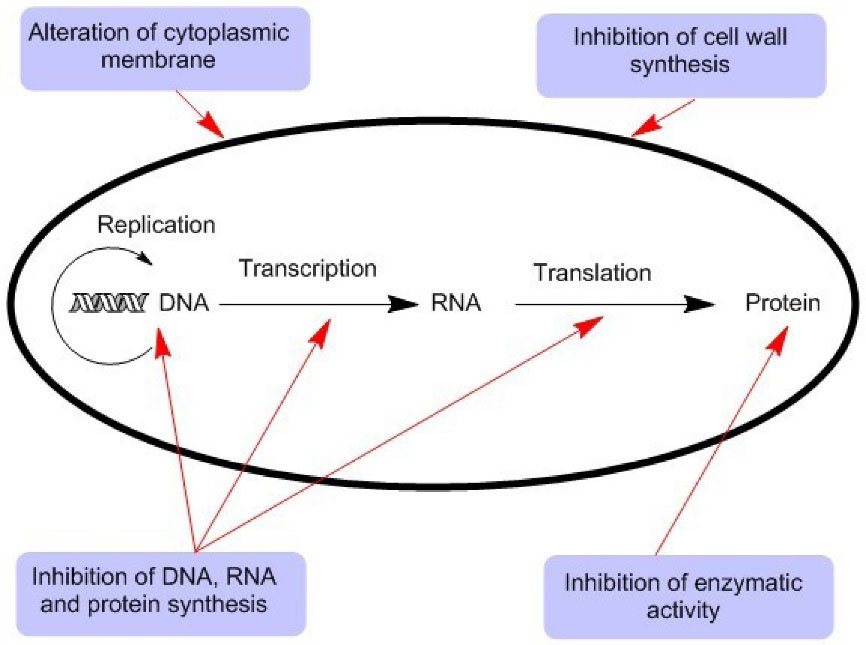 Alteration of cytoplasmic membrane

Inhibition of cell wall synthesis

Replication

DNA

Transcription

RNA

Translation

Protein

Inhibition of DNA, RNA and protein synthesis

Inhibition of enzymatic activity